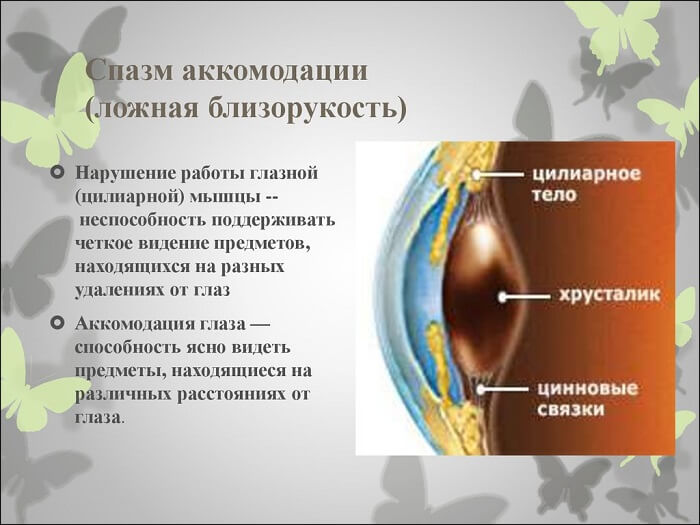 Спазм аккомодации (ложная близорукость)

Нарушение работы глазной (цилиарной) мышцы -- неспособность поддерживать четкое видение предметов, находящихся на разных удалениях от глаз

Аккомодация глаза — способность ясно видеть предметы, находящиеся на различных расстояниях от глаза.

цилиарное тело

хрусталик

цинновые связки